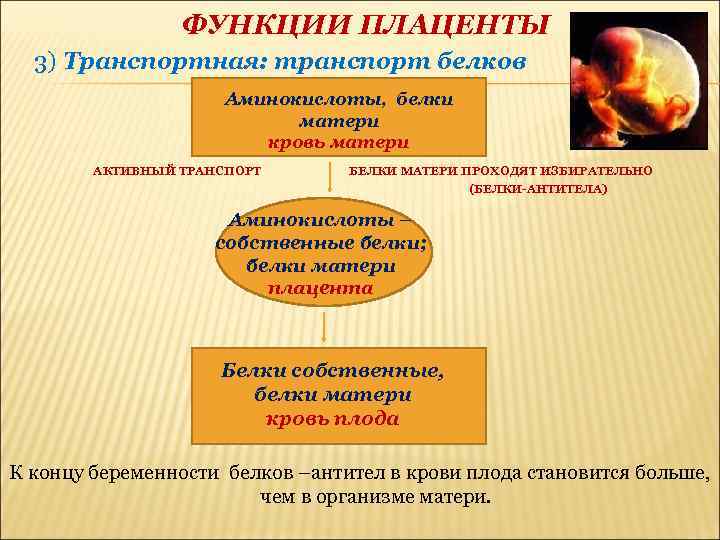 ФУНКЦИИ ПЛАЦЕНТЫ

3) Транспортная: транспорт белков

Аминокислоты, белки матери
кровь матери

АКТИВНЫЙ ТРАНСПОРТ

БЕЛКИ МАТЕРИ ПРОХОДЯТ ИЗБИРАТЕЛЬНО (БЕЛКИ-АНТИТЕЛА)

Аминокислоты – собственные белки; белки матери
плацента

Белки собственные, белки матери
кровь плода

К концу беременности белков –антител в крови плода становится больше, чем в организме матери.